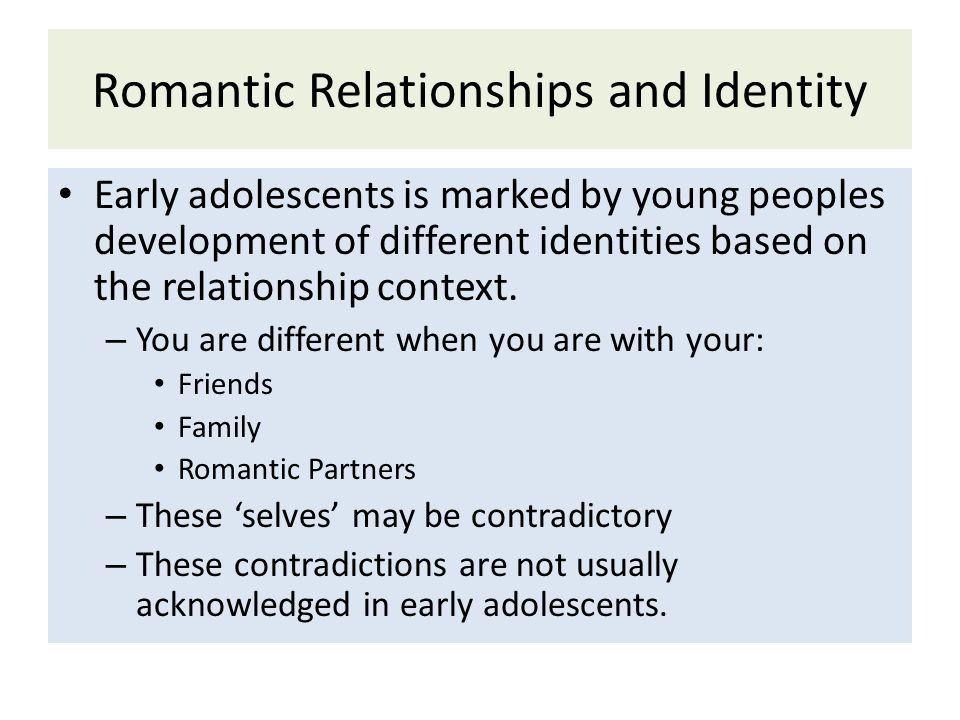 Romantic Relationships and Identity

• Early adolescents is marked by young peoples development of different identities based on the relationship context.
– You are different when you are with your:
• Friends
• Family
• Romantic Partners
– These ‘selves’ may be contradictory
– These contradictions are not usually acknowledged in early adolescents.